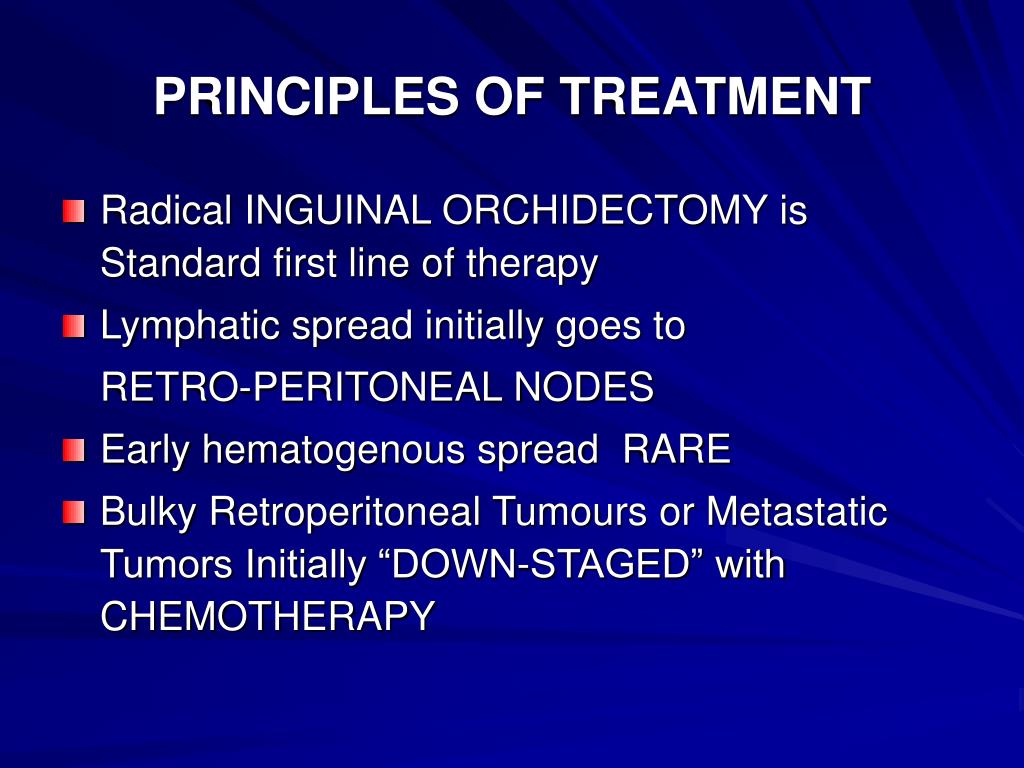 PRINCIPLES OF TREATMENT

Radical INGUINAL ORCHIDECTOMY is Standard first line of therapy

Lymphatic spread initially goes to RETRO-PERITONEAL NODES

Early hematogenous spread RARE

Bulky Retroperitoneal Tumours or Metastatic Tumors Initially “DOWN-STAGED” with CHEMOTHERAPY